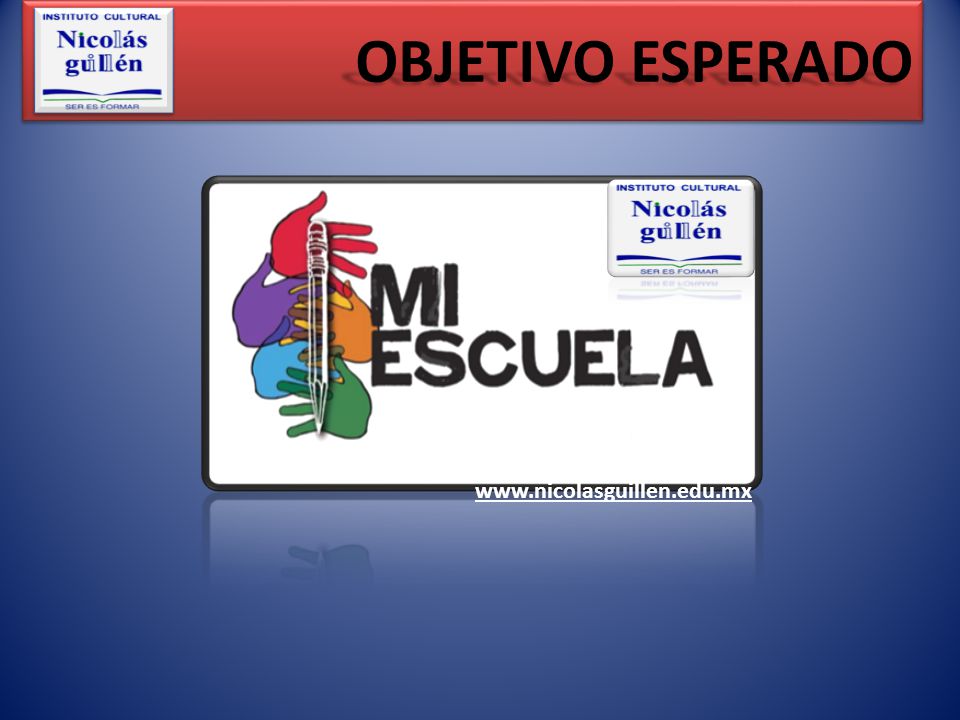 INSTITUTO CULTURAL
Nicolás guillén
SER ES FORMAR

OBJETIVO ESPERADO

INSTITUTO CULTURAL
Nicolás guillén
SER ES FORMAR

MI
ESCUELA

www.nicolasguillen.edu.mx